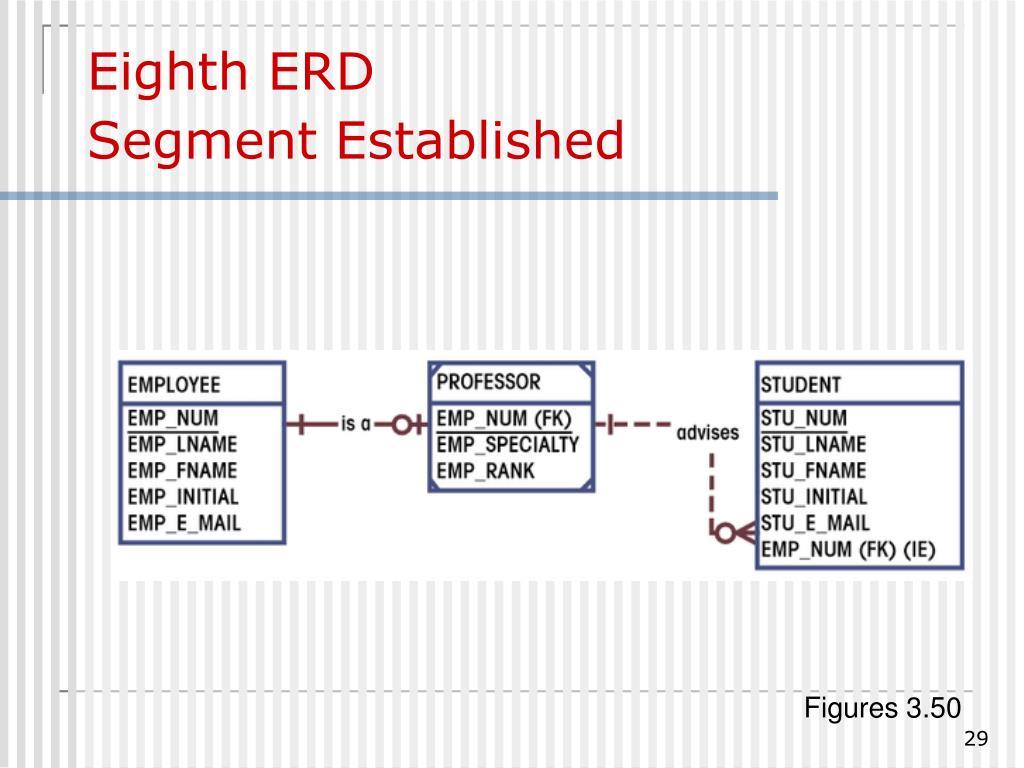 Eighth ERD
Segment Established

EMPLOYEE
EMP_NUM
EMP_LNAME
EMP_FNAME
EMP_INITIAL
EMP_E_MAIL

is a

PROFESSOR
EMP_NUM (FK)
EMP_SPECIALTY
EMP_RANK

advises

STUDENT
STU_NUM
STU_LNAME
STU_FNAME
STU_INITIAL
STU_E_MAIL
EMP_NUM (FK) (IE)

Figures 3.50

29